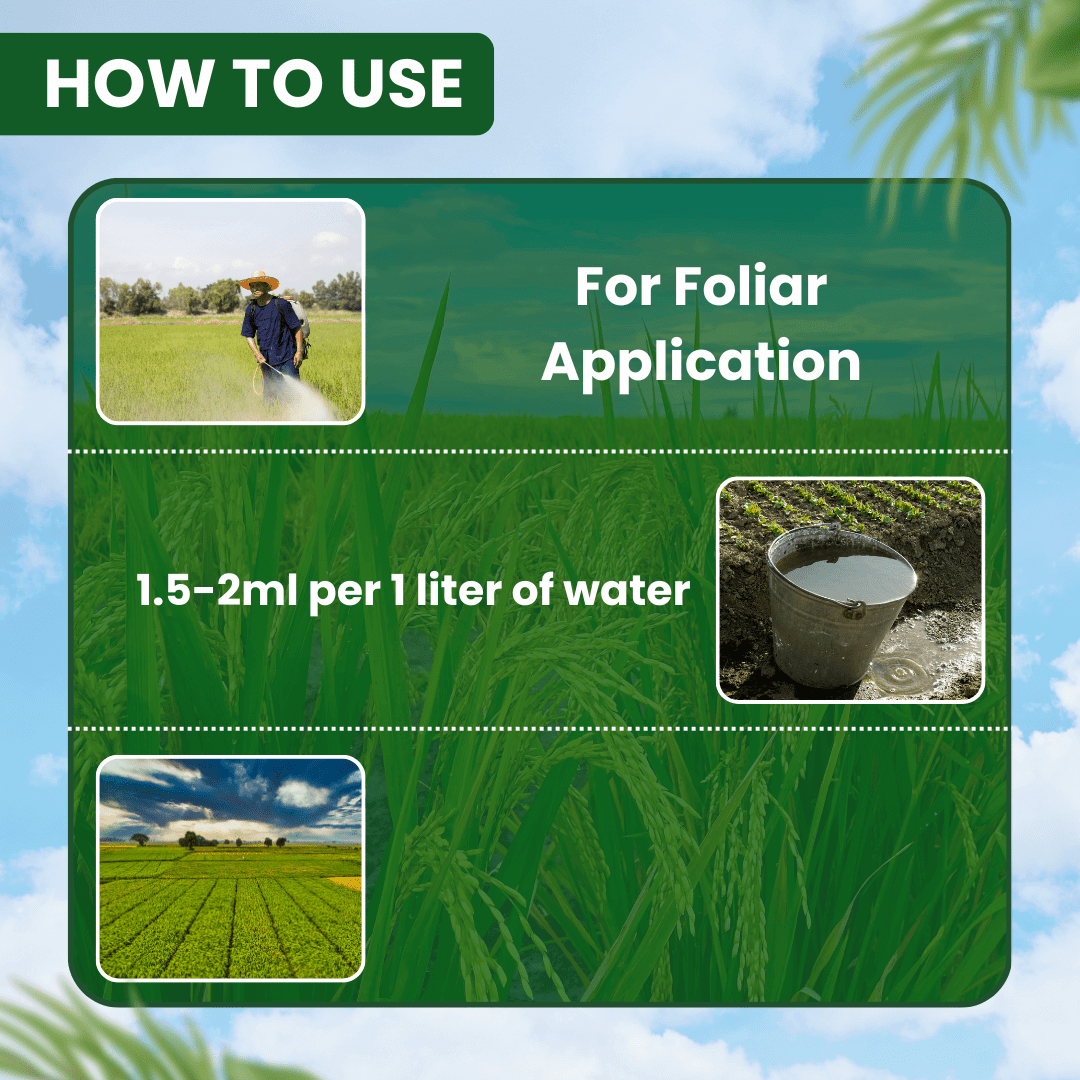 HOW TO USE

For Foliar Application

1.5-2ml per 1 liter of water